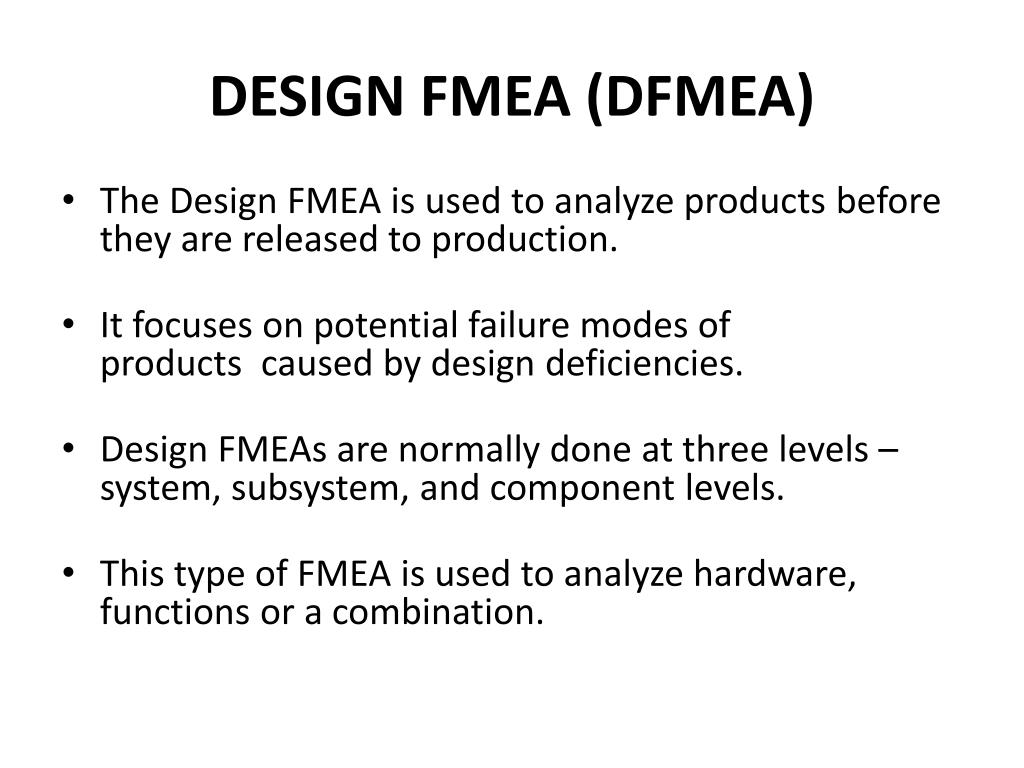 DESIGN FMEA (DFMEA)

• The Design FMEA is used to analyze products before they are released to production.

• It focuses on potential failure modes of products caused by design deficiencies.

• Design FMEAs are normally done at three levels – system, subsystem, and component levels.

• This type of FMEA is used to analyze hardware, functions or a combination.